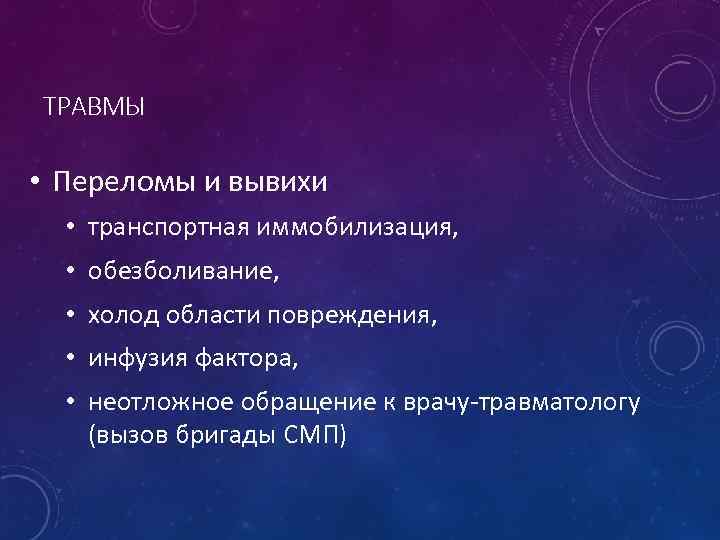 ТРАВМЫ

• Переломы и вывихи
  • транспортная иммобилизация,
  • обезболивание,
  • холод области повреждения,
  • инфузия фактора,
  • неотложное обращение к врачу-травматологу (вызов бригады СМП)